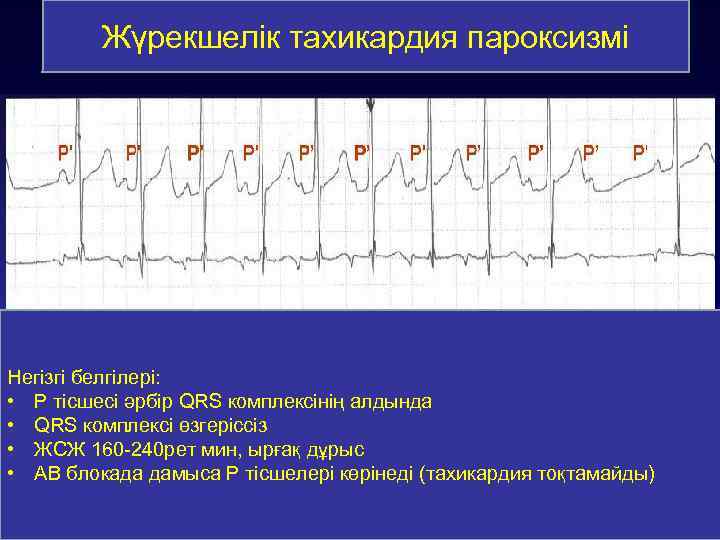 Жүрекшелік тахикардия пароксизмі

P' P' P' P' P' P' P' P' P' P' P'

Негізгі белгілері:
• Р тісшесі әрбір QRS комплексінің алдында
• QRS комплексі өзгеріссіз
• ЖСЖ 160-240рет мин, ырғақ дұрыс
• АВ блокада дамыса Р тісшелері көрінеді (тахикардия тоқтамайды)